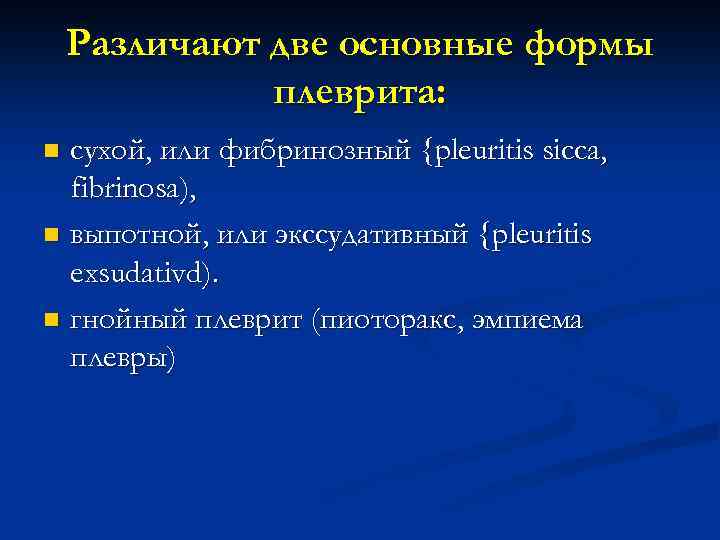 Различают две основные формы плеврита:

сухой, или фибринозный {pleuritis sicca, fibrinosa),

выпотной, или экссудативный {pleuritis exsudativd).

гнойный плеврит (пиоторакс, эмпиема плевры)